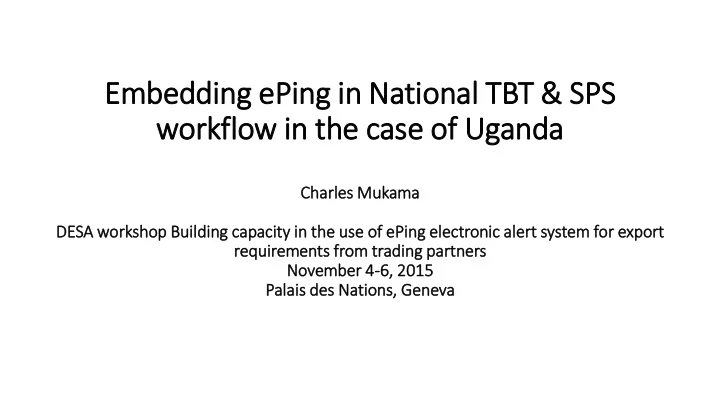 Embedding ePing in National TBT & SPS workflow in the case of Uganda

Charles Mukama

DESA workshop Building capacity in the use of ePing electronic alert system for export requirements from trading partners
November 4-6, 2015
Palais des Nations, Geneva